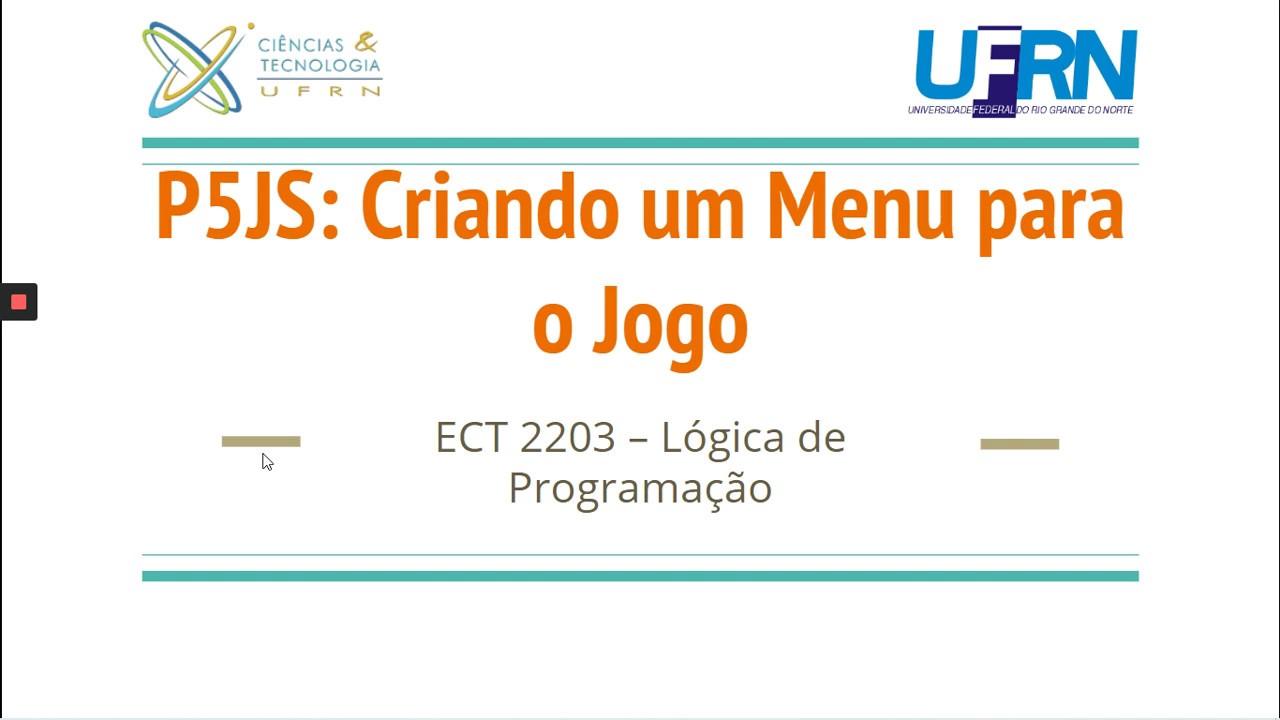 CIÊNCIAS & TECNOLOGIA UFRN

UFRN
UNIVERSIDADE FEDERAL DO RIO GRANDE DO NORTE

P5JS: Criando um Menu para o Jogo

ECT 2203 – Lógica de Programação